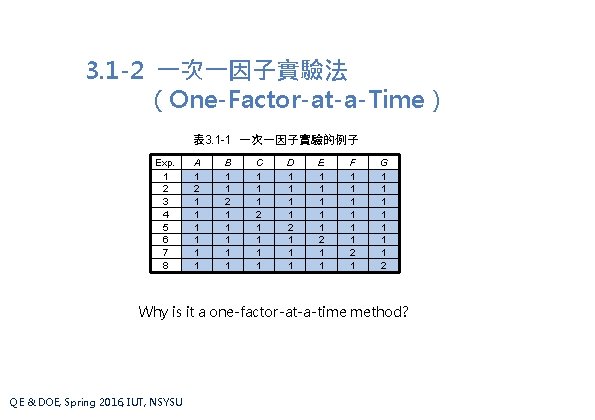 3.1-2 一次一因子實驗法
（One-Factor-at-a-Time）

表3.1-1 一次一因子實驗的例子

| Exp. | A | B | C | D | E | F | G |
|---|---|---|---|---|---|---|---|
| 1 | 1 | 1 | 1 | 1 | 1 | 1 | 1 |
| 2 | 2 | 1 | 1 | 1 | 1 | 1 | 1 |
| 3 | 1 | 2 | 1 | 1 | 1 | 1 | 1 |
| 4 | 1 | 1 | 2 | 1 | 1 | 1 | 1 |
| 5 | 1 | 1 | 1 | 2 | 1 | 1 | 1 |
| 6 | 1 | 1 | 1 | 1 | 2 | 1 | 1 |
| 7 | 1 | 1 | 1 | 1 | 1 | 2 | 1 |
| 8 | 1 | 1 | 1 | 1 | 1 | 1 | 2 |

Why is it a one-factor-at-a-time method?

QE & DOE, Spring 2016, IUT, NSYSU